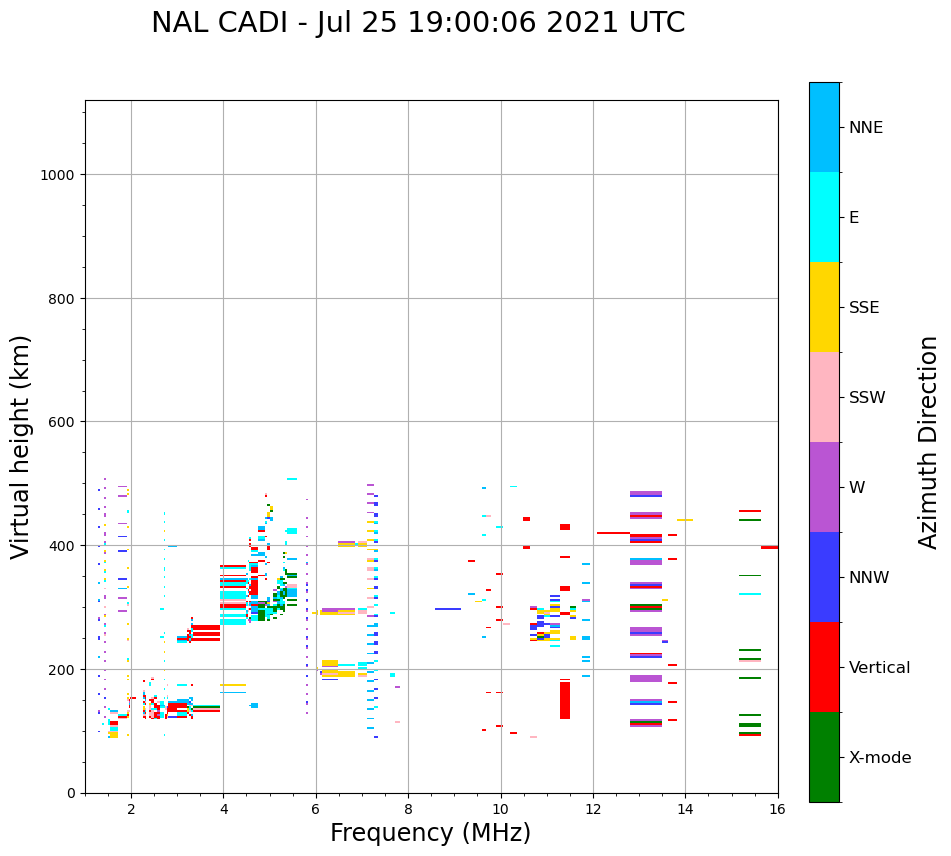 NAL CADI - Jul 25 19:00:06 2021 UTC

Virtual height (km)

1000
800
600
400
200
0

2
4
6
8
10
12
14
16

Frequency (MHz)

NNE
E
SSE
SSW
W
NNW
Vertical
X-mode

Azimuth Direction